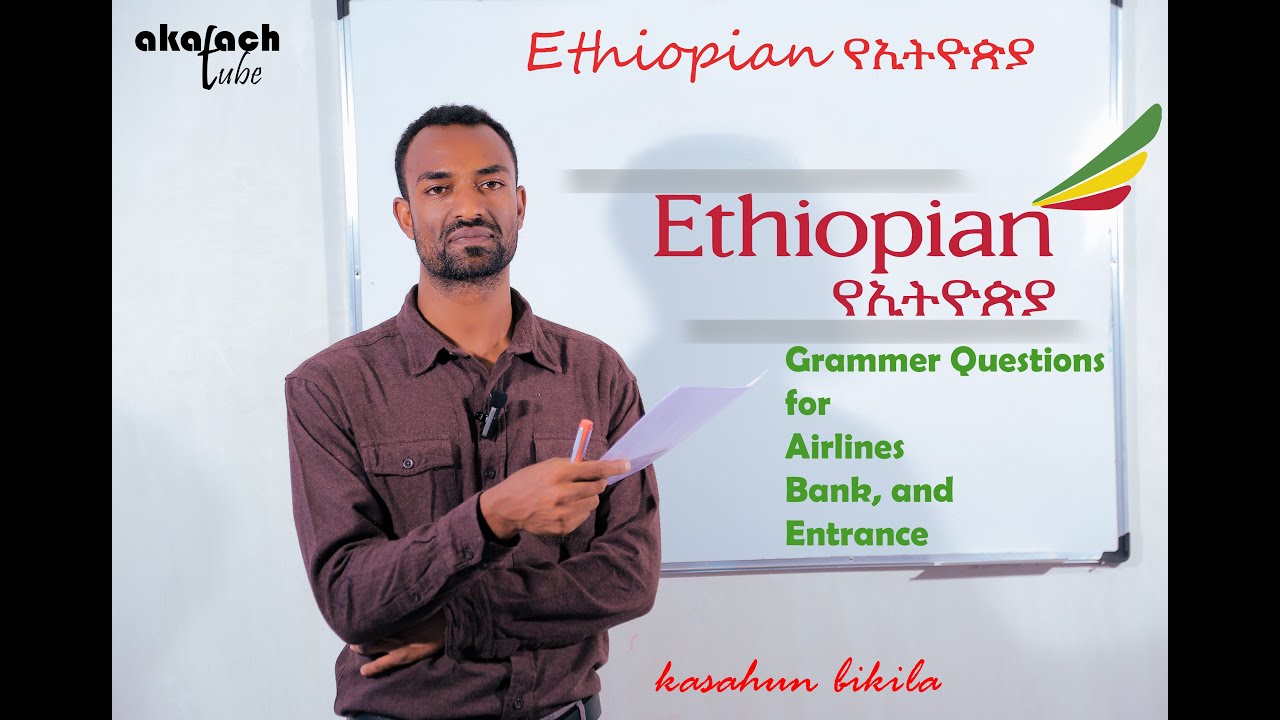 akafach tube

Ethiopian የኢትዮጵያ

Ethiopian
የኢትዮጵያ

Grammer Questions for Airlines Bank, and Entrance

kasahun bikila